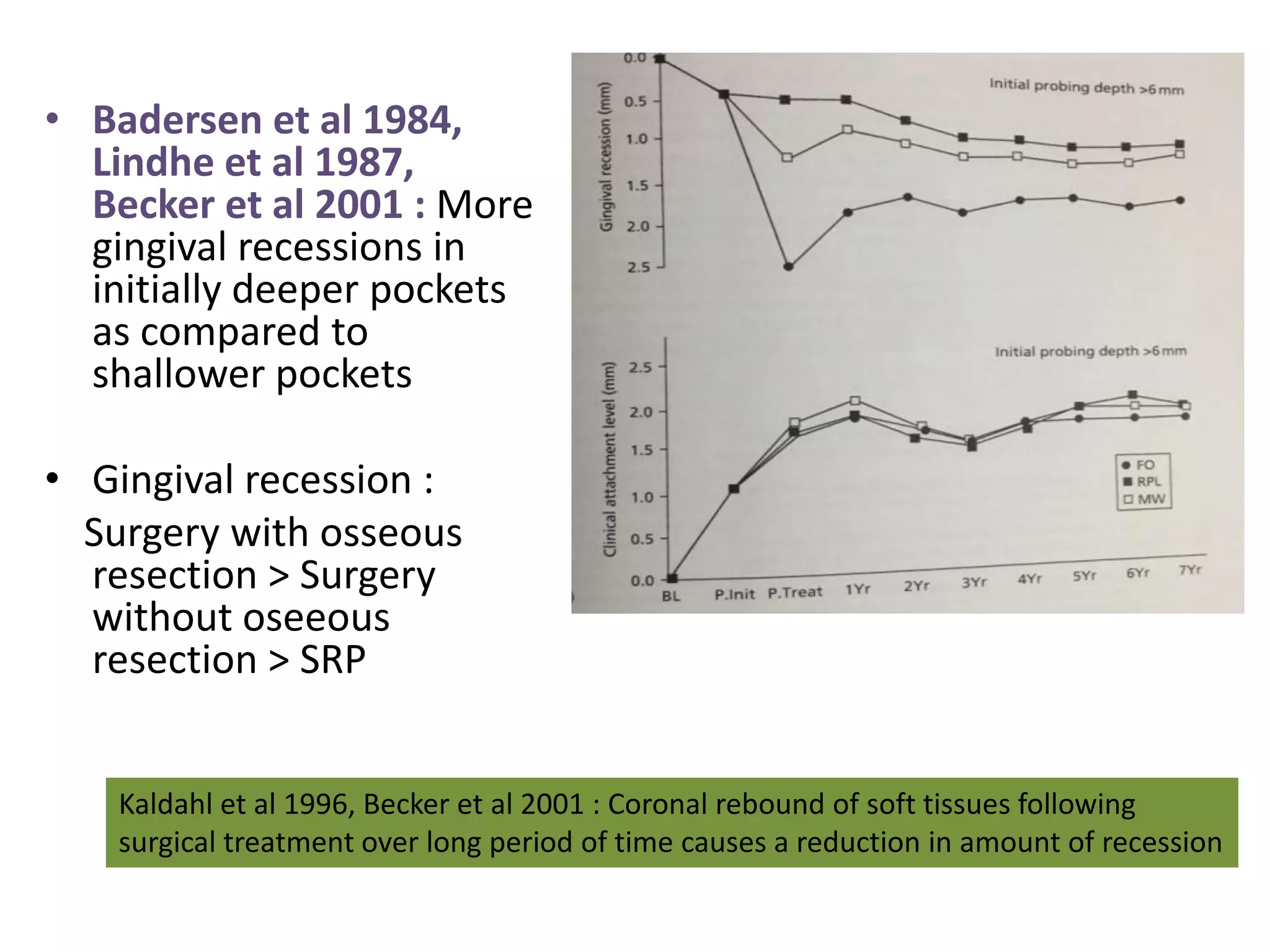 • Badersen et al 1984, Lindhe et al 1987, Becker et al 2001 : More gingival recessions in initially deeper pockets as compared to shallower pockets

• Gingival recession :
Surgery with osseous resection > Surgery without oseeous resection > SRP

Gingival recession (mm)
0.0
0.5
1.0
1.5
2.0
2.5
Initial probing depth >6 mm

Clinical attachment level (mm)
2.5
2.0
1.5
1.0
0.5
0.0
Initial probing depth >6 mm
● FO
■ RPL
□ MW
BL P.Init P.Treat 1Yr 2Yr 3Yr 4Yr 5Yr 6Yr 7Yr

Kaldahl et al 1996, Becker et al 2001 : Coronal rebound of soft tissues following surgical treatment over long period of time causes a reduction in amount of recession